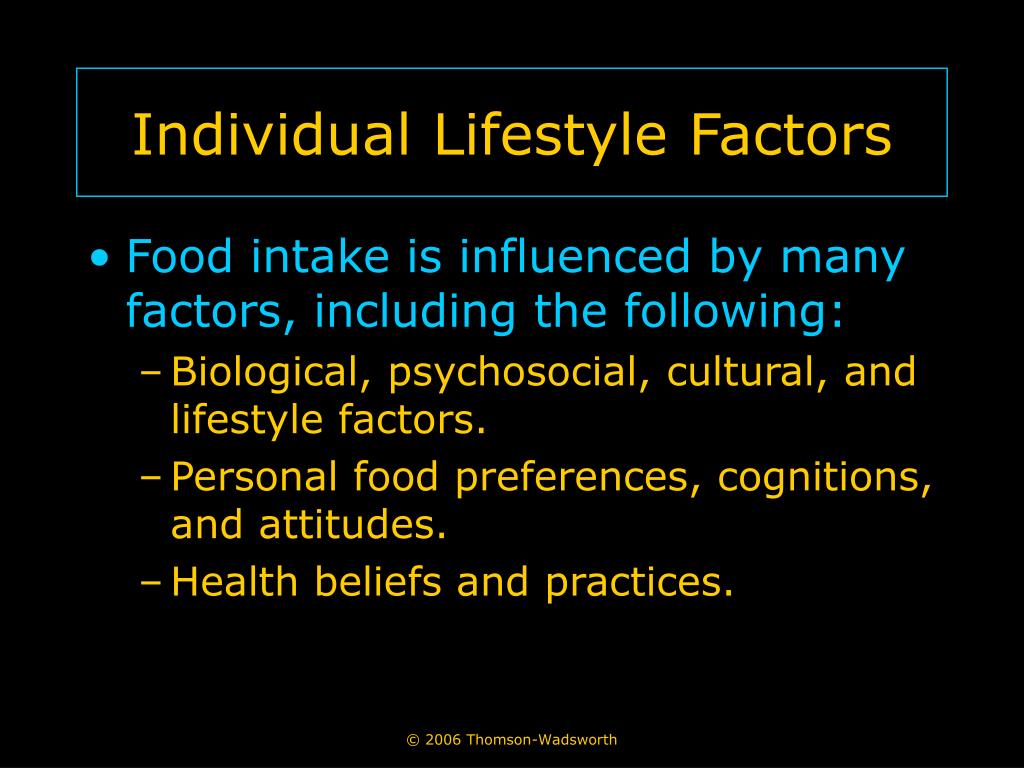 Individual Lifestyle Factors

• Food intake is influenced by many factors, including the following:
– Biological, psychosocial, cultural, and lifestyle factors.
– Personal food preferences, cognitions, and attitudes.
– Health beliefs and practices.

© 2006 Thomson-Wadsworth